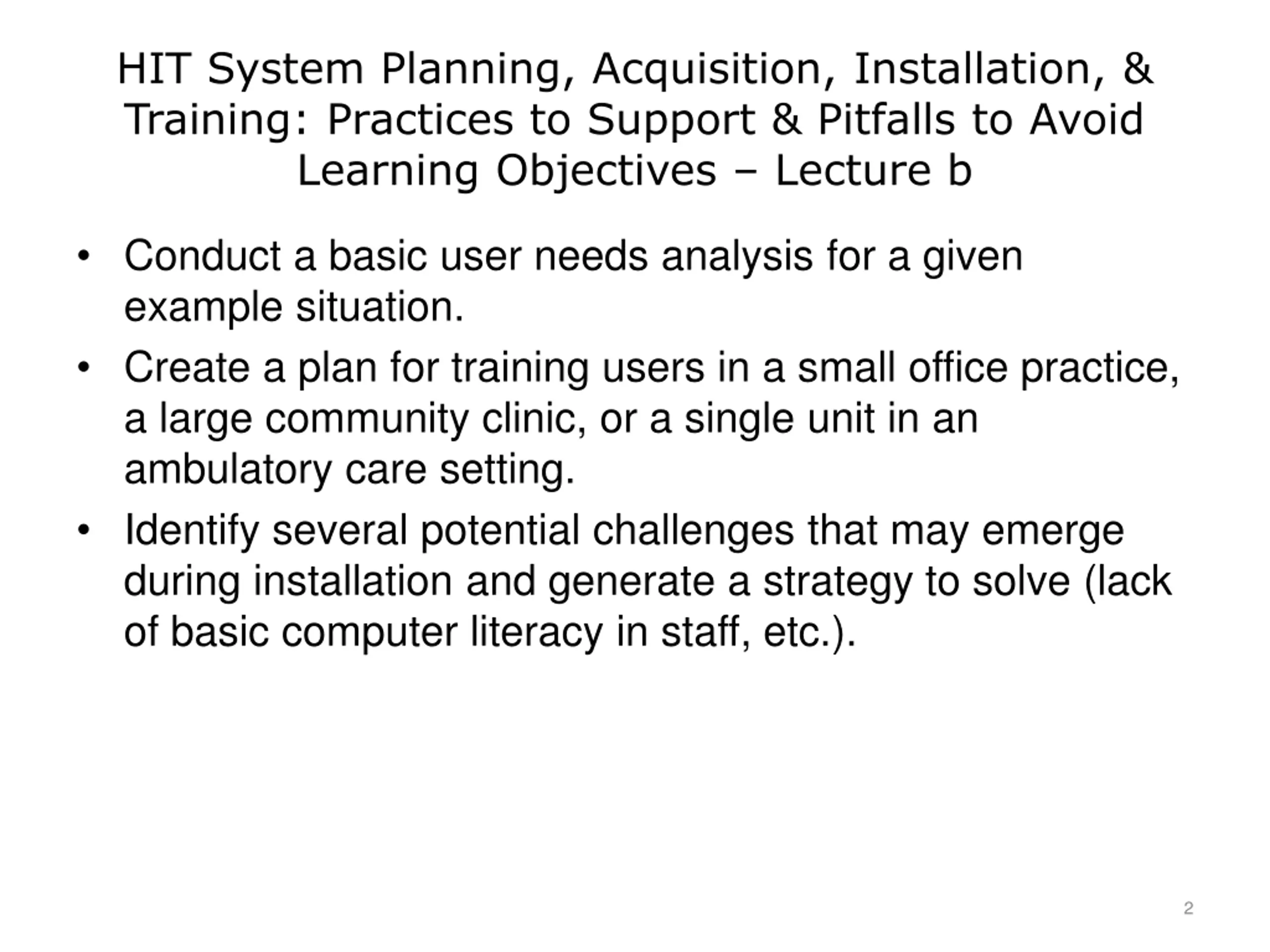 HIT System Planning, Acquisition, Installation, & Training: Practices to Support & Pitfalls to Avoid
Learning Objectives – Lecture b

• Conduct a basic user needs analysis for a given example situation.
• Create a plan for training users in a small office practice, a large community clinic, or a single unit in an ambulatory care setting.
• Identify several potential challenges that may emerge during installation and generate a strategy to solve (lack of basic computer literacy in staff, etc.).

2